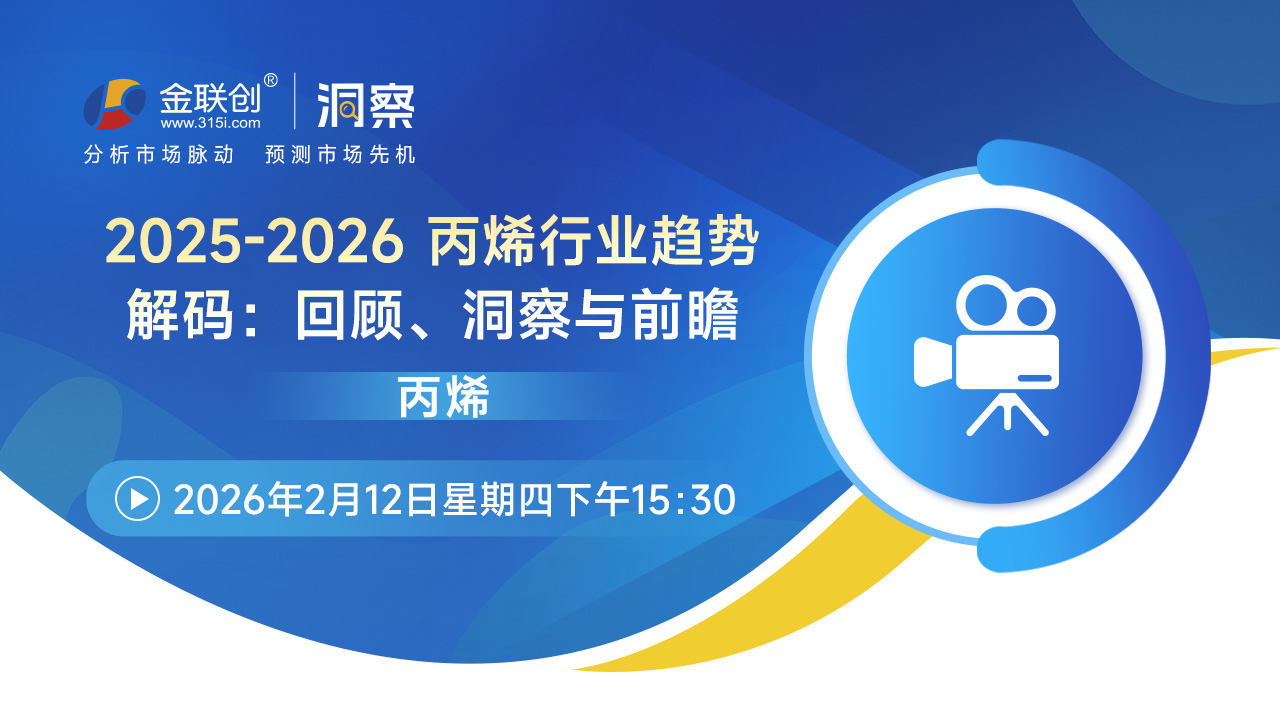 金联创®
www.315i.com
洞察
分析市场脉动 预测市场先机

2025-2026 丙烯行业趋势解码：回顾、洞察与前瞻

丙烯

2026年2月12日星期四下午15:30